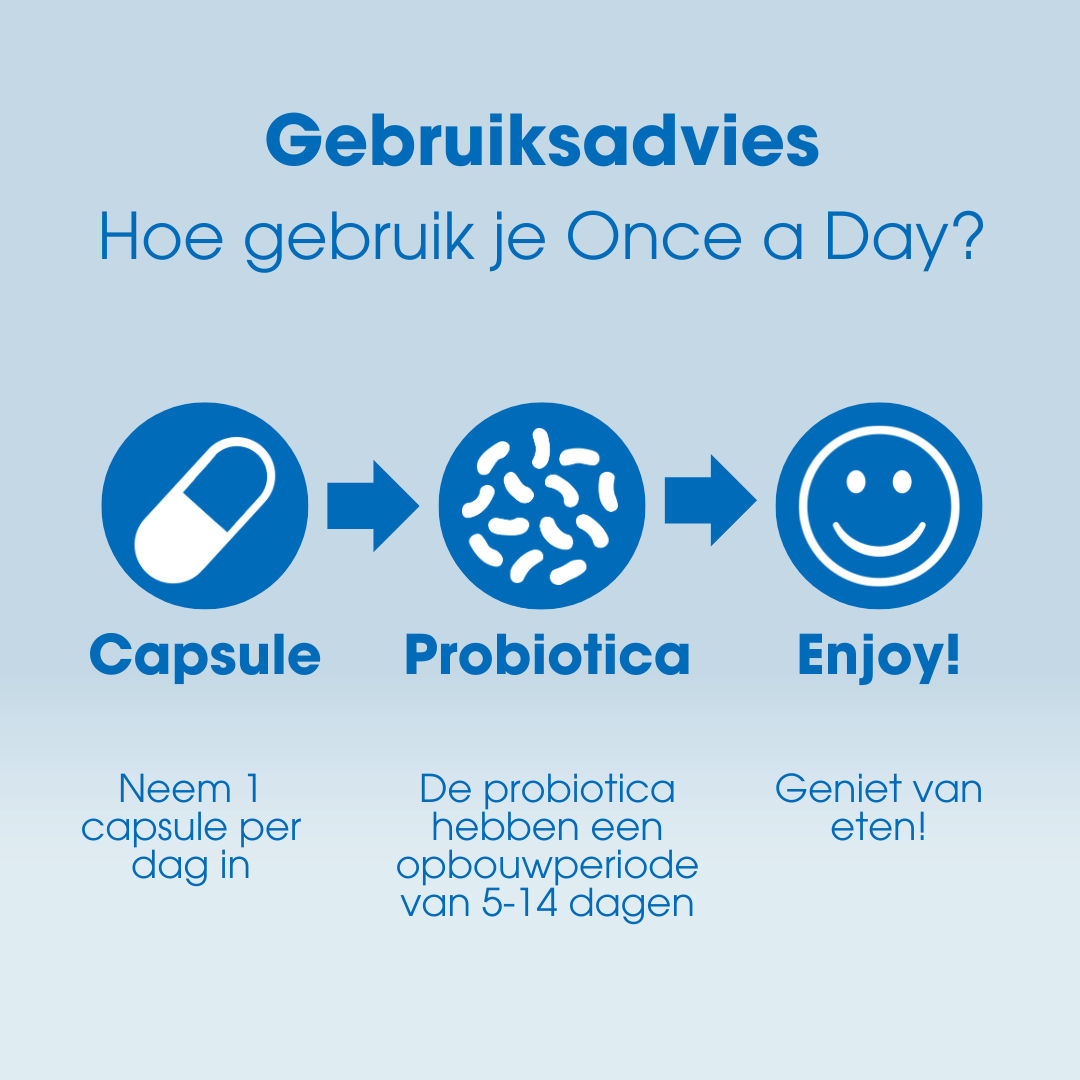 Gebruiksadvies

Hoe gebruik je Once a Day?

Capsule

Neem 1 capsule per dag in

Probiotica

De probiotica hebben een opbouwperiode van 5-14 dagen

Enjoy!

Geniet van eten!